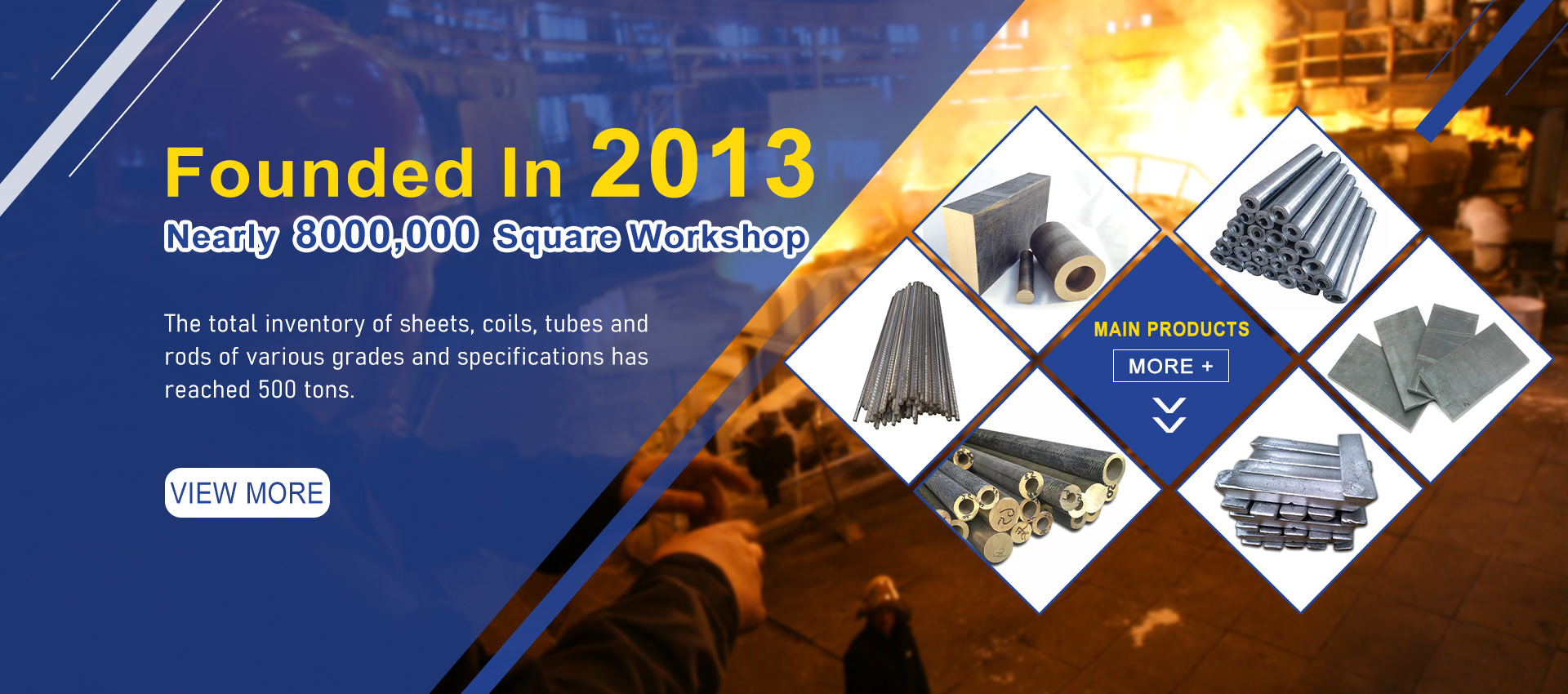 Founded In 2013
Nearly 8000,000 Square Workshop

The total inventory of sheets, coils, tubes and rods of various grades and specifications has reached 500 tons.

VIEW MORE

MAIN PRODUCTS
MORE +